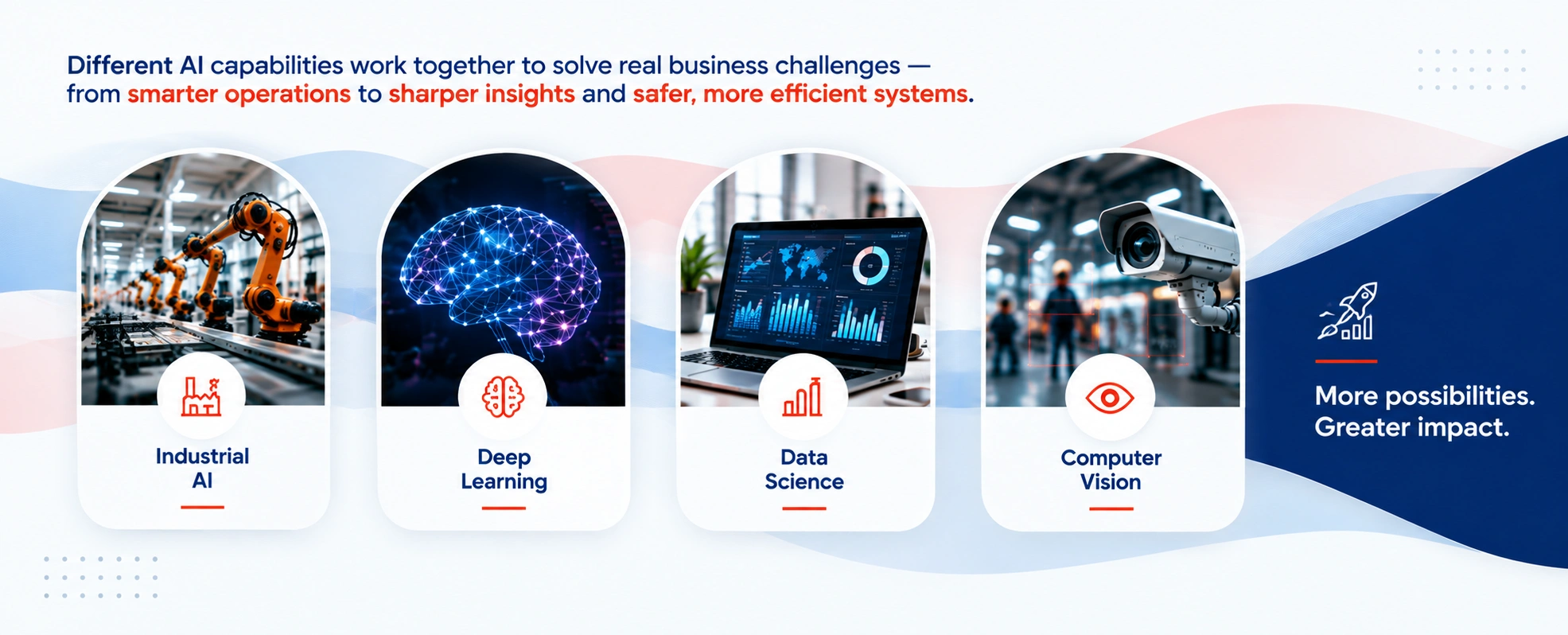 Different AI capabilities work together to solve real business challenges — from smarter operations to sharper insights and safer, more efficient systems.

Industrial AI

Deep Learning

Data Science

Computer Vision

More possibilities. Greater impact.